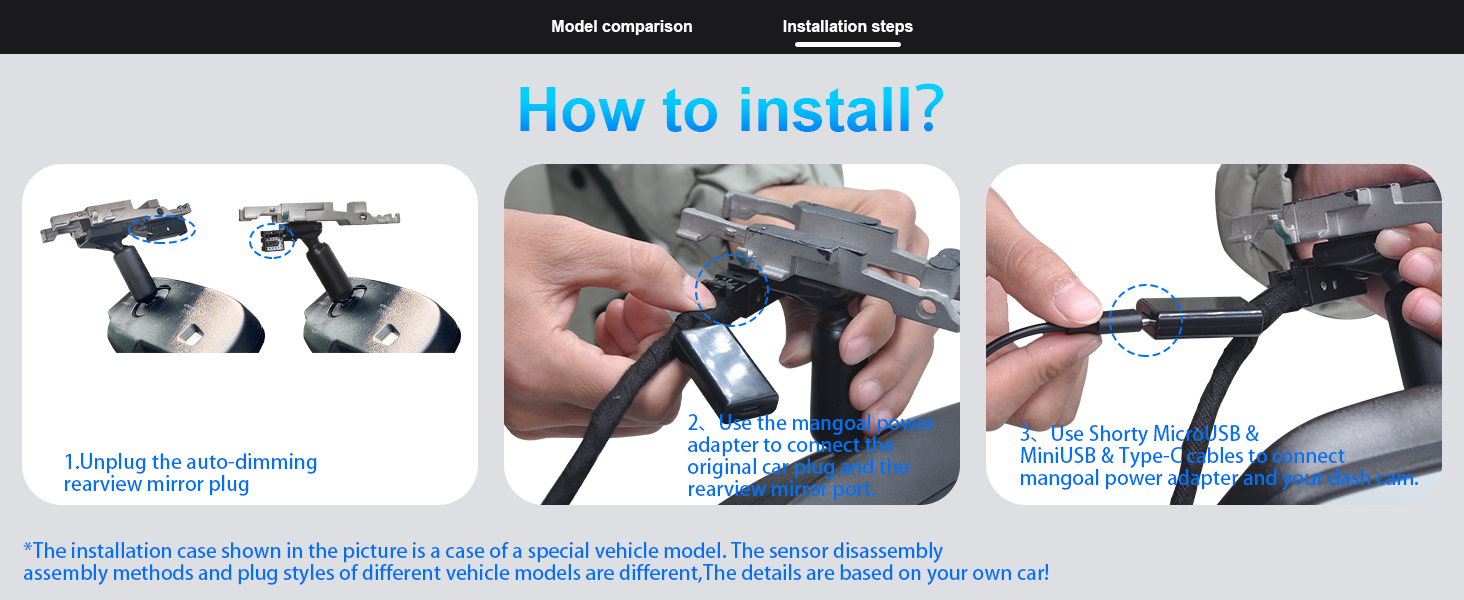 Model comparison

Installation steps

How to install?

1.Unplug the auto-dimming rearview mirror plug

2、Use the mangoal power adapter to connect the original car plug and the rearview mirror port.

3、Use Shorty MicroUSB & MiniUSB & Type-C cables to connect mangoal power adapter and your dash cam.

*The installation case shown in the picture is a case of a special vehicle model. The sensor disassembly assembly methods and plug styles of different vehicle models are different,The details are based on your own car!